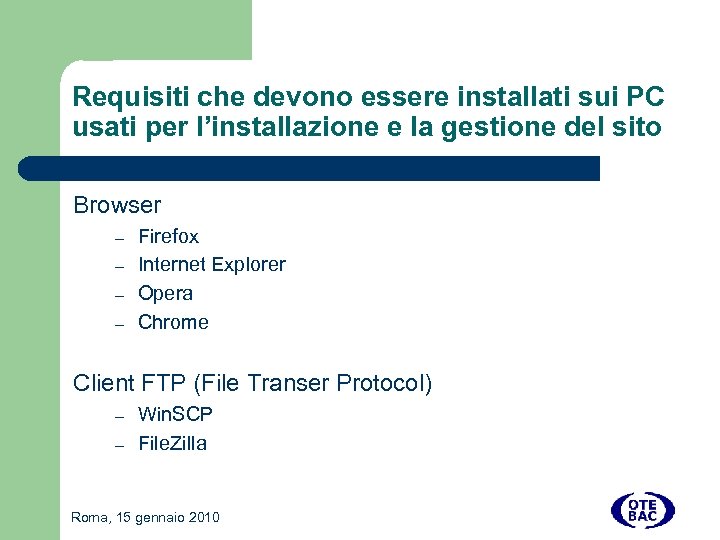 Requisiti che devono essere installati sui PC usati per l’installazione e la gestione del sito

Browser
– Firefox
– Internet Explorer
– Opera
– Chrome

Client FTP (File Transer Protocol)
– WinSCP
– FileZilla

Roma, 15 gennaio 2010

OTE BAC